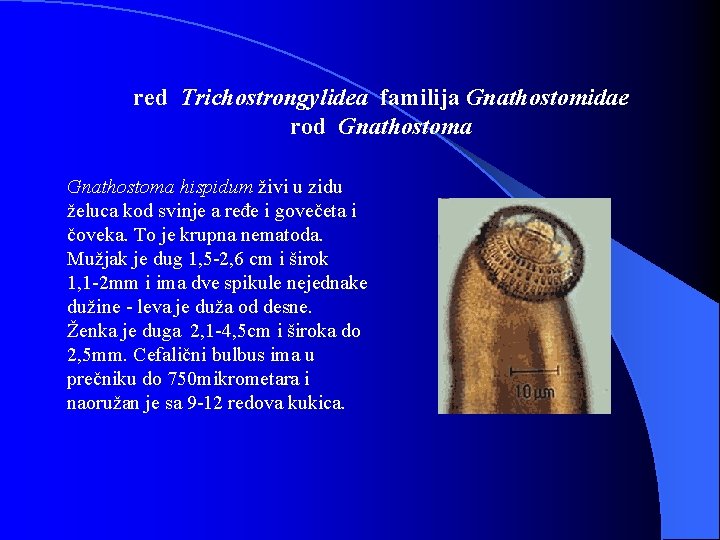 red Trichostrongylidea familija Gnathostomidae
rod Gnathostoma

Gnathostoma hispidum živi u zidu želuca kod svinje a ređe i govečeta i čoveka. To je krupna nematoda. Mužjak je dug 1,5-2,6 cm i širok 1,1-2mm i ima dve spikule nejednake dužine - leva je duža od desne. Ženka je duga 2,1-4,5cm i široka do 2,5mm. Cefalični bulbus ima u prečniku do 750mikrometara i naoružan je sa 9-12 redova kukica.

10 µm